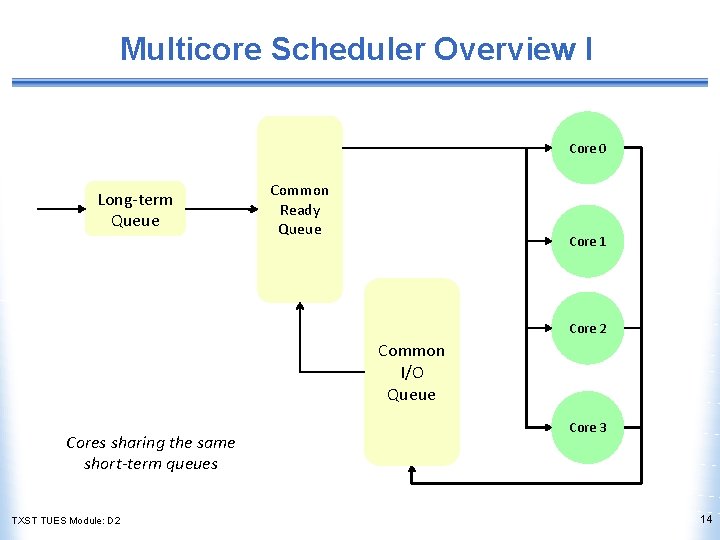 Multicore Scheduler Overview I

Long-term Queue

Common Ready Queue

Common I/O Queue

Core 0

Core 1

Core 2

Core 3

Cores sharing the same short-term queues

TXST TUES Module: D2

14